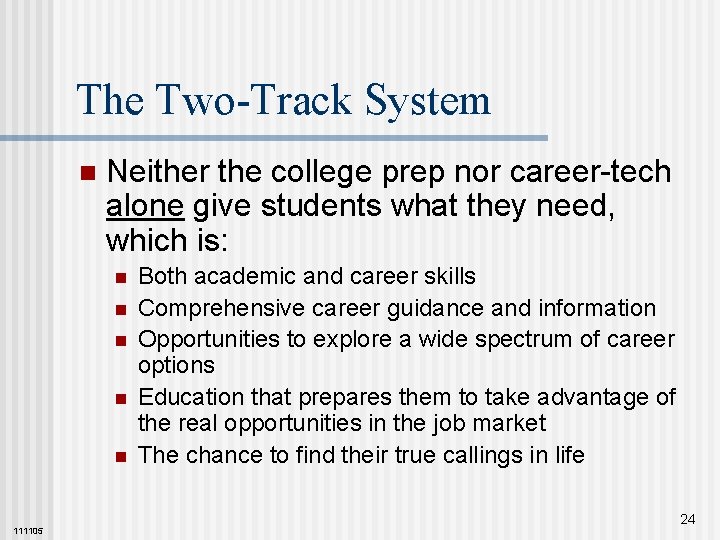 The Two-Track System

Neither the college prep nor career-tech alone give students what they need, which is:

Both academic and career skills
Comprehensive career guidance and information
Opportunities to explore a wide spectrum of career options
Education that prepares them to take advantage of the real opportunities in the job market
The chance to find their true callings in life

111105

24